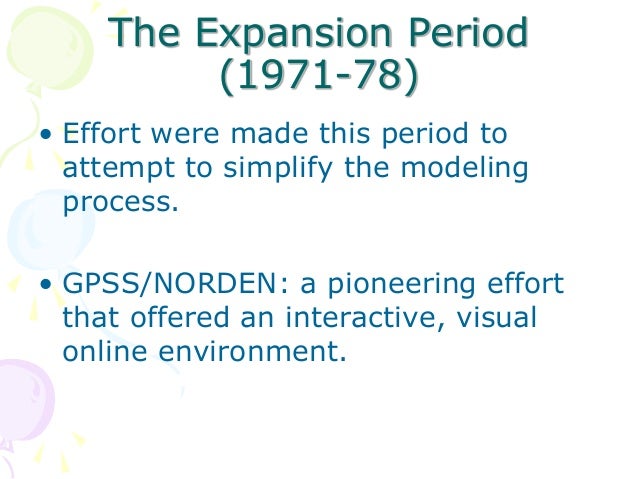 The Expansion Period (1971-78)

• Effort were made this period to attempt to simplify the modeling process.

• GPSS/NORDEN: a pioneering effort that offered an interactive, visual online environment.